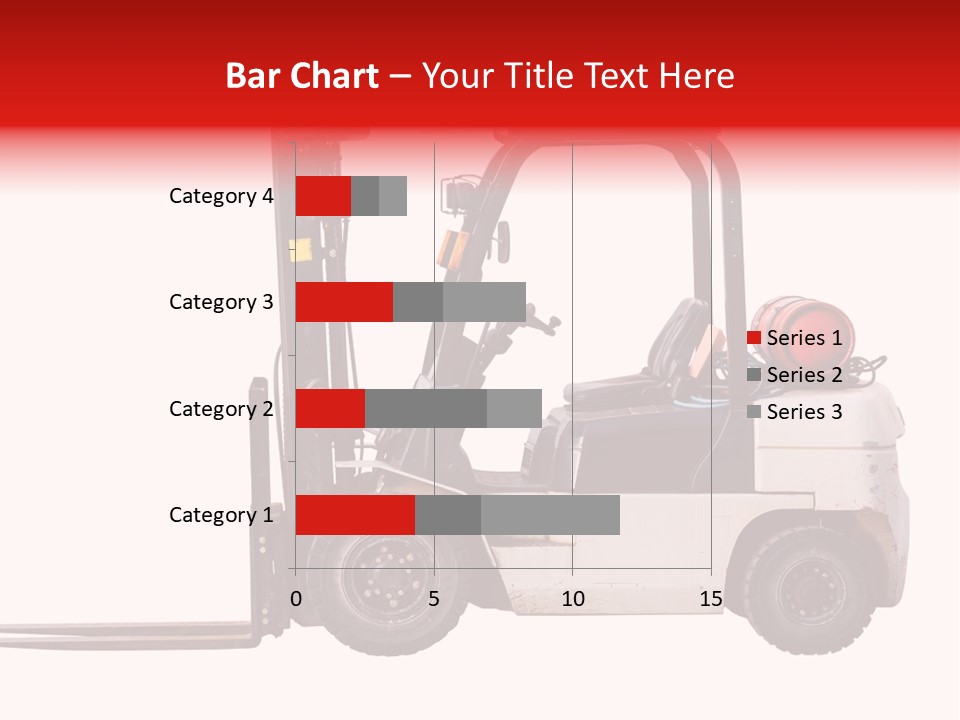 Bar Chart – Your Title Text Here

Category 4
Category 3
Category 2
Category 1

0
5
10
15

Series 1
Series 2
Series 3